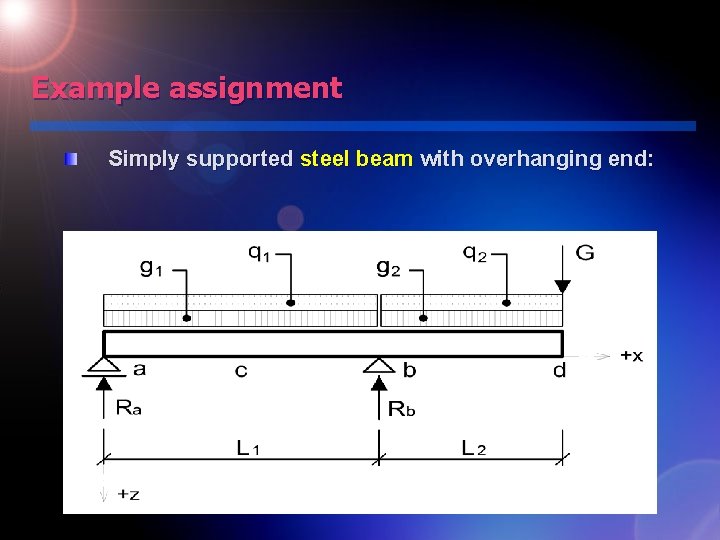 Example assignment

Simply supported steel beam with overhanging end:

$g_1$ $q_1$ $g_2$ $q_2$ G

a c b d +x

$R_a$ $R_b$

$L_1$ $L_2$

+z